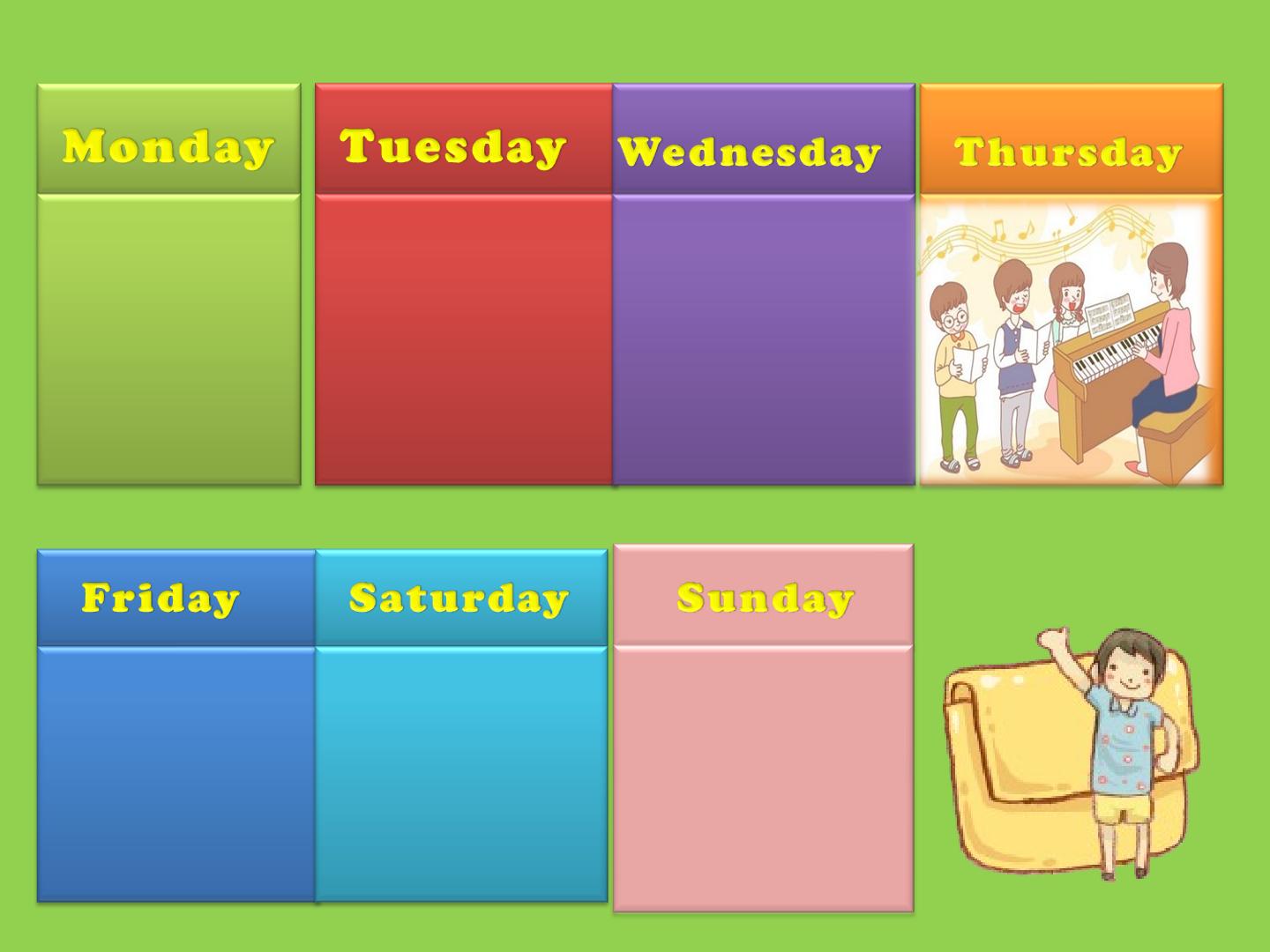 Monday

Tuesday

Wednesday

Thursday

Friday

Saturday

Sunday